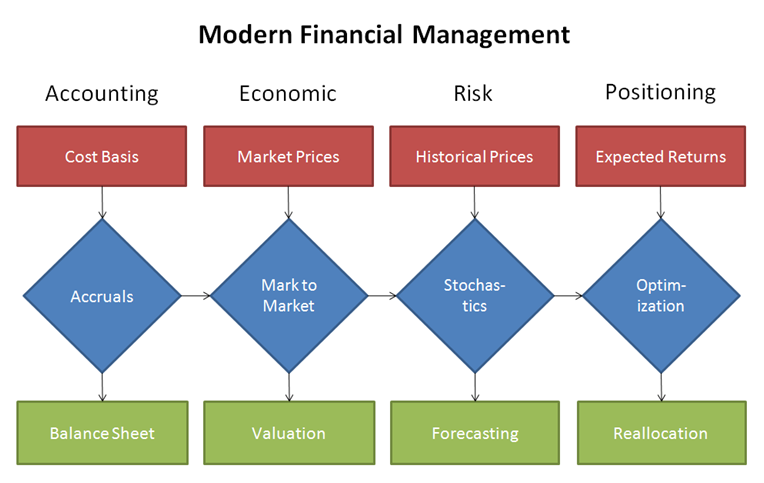 Modern Financial Management

Accounting

Cost Basis

Accruals

Balance Sheet

Economic

Market Prices

Mark to Market

Valuation

Risk

Historical Prices

Stochastics

Forecasting

Positioning

Expected Returns

Optimization

Reallocation